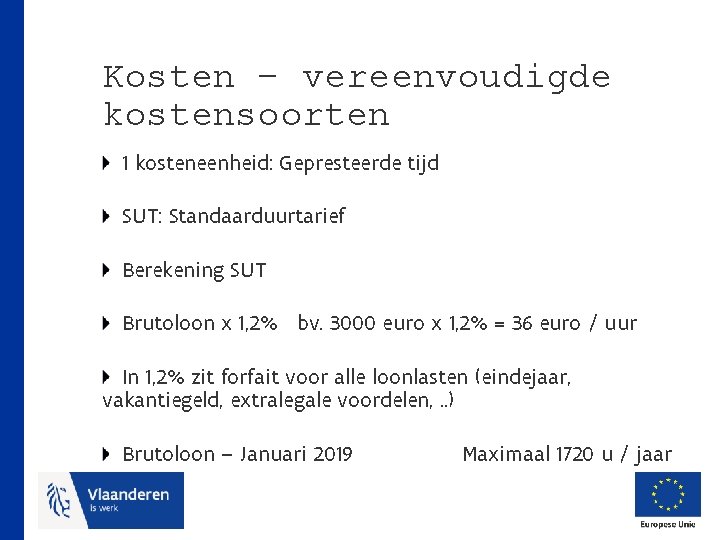 Kosten – vereenvoudigde kostensoorten

1 kosteneenheid: Gepresteerde tijd

SUT: Standaarduurtarief

Berekening SUT

Brutoloon x 1,2%   bv. 3000 euro x 1,2% = 36 euro / uur

In 1,2% zit forfait voor alle loonlasten (eindejaar, vakantiegeld, extralegale voordelen, ..)

Brutoloon – Januari 2019   Maximaal 1720 u / jaar

Vlaanderen
is werk

Europese Unie